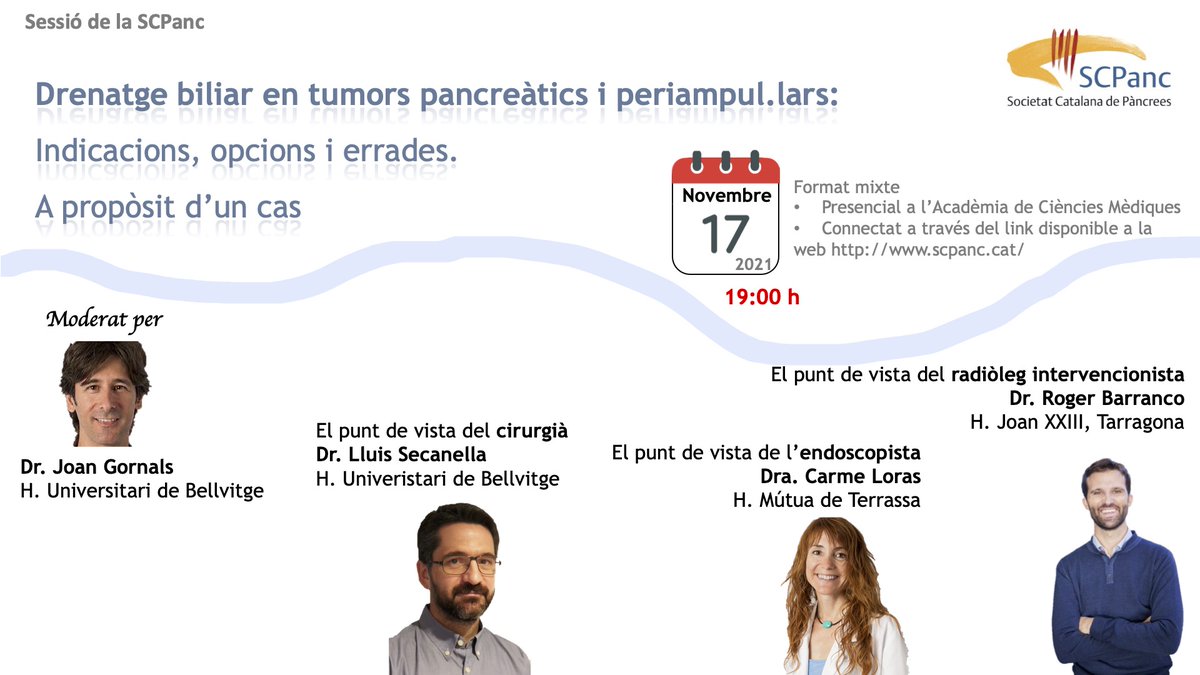 Sessió de la SCPanc

SCPanc
Societat Catalana de Pàncrees

Drenatge biliar en tumors pancreàtics i periampul.lars:

Indicacions, opcions i errades.

A propòsit d'un cas

Novembre
17
2021

19:00 h

Format mixte
• Presencial a l'Acadèmia de Ciències Mèdiques
• Connectat a través del link disponible a la web http://www.scpanc.cat/

Moderat per

Dr. Joan Gornals
H. Universitari de Bellvitge

El punt de vista del cirurgià
Dr. Lluis Secanella
H. Univeristari de Bellvitge

El punt de vista de l'endoscopista
Dra. Carme Loras
H. Mútua de Terrassa

El punt de vista del radiòleg intervencionista
Dr. Roger Barranco
H. Joan XXIII, Tarragona